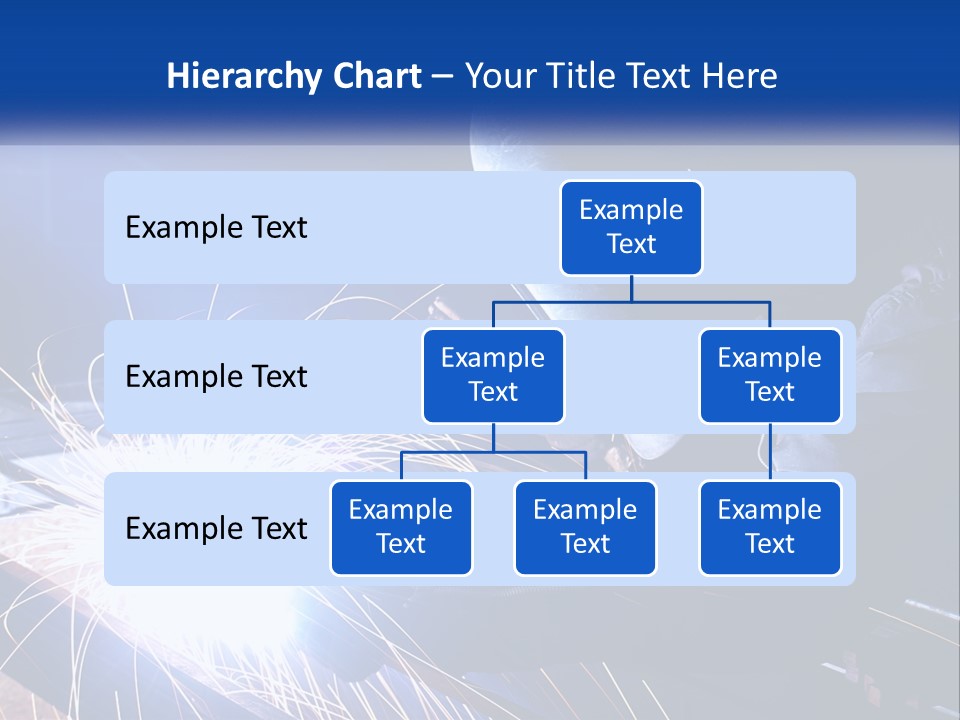 Hierarchy Chart – Your Title Text Here

Example Text

Example Text

Example Text

Example Text

Example Text

Example Text

Example Text

Example Text

Example Text